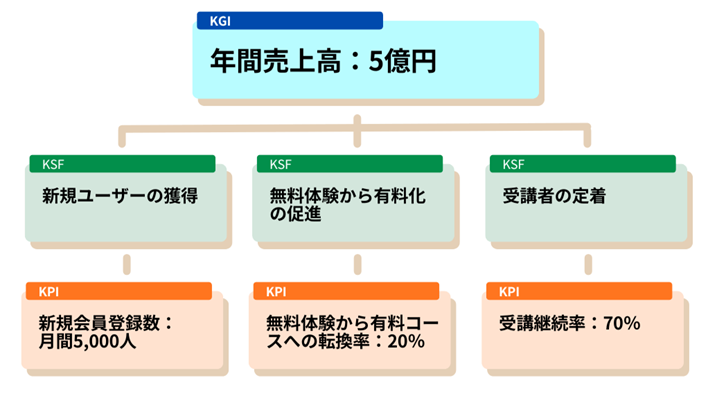 KGI

年間売上高：5億円

KSF

新規ユーザーの獲得

KSF

無料体験から有料化の促進

KSF

受講者の定着

KPI

新規会員登録数：月間5,000人

KPI

無料体験から有料コースへの転換率：20%

KPI

受講継続率：70%